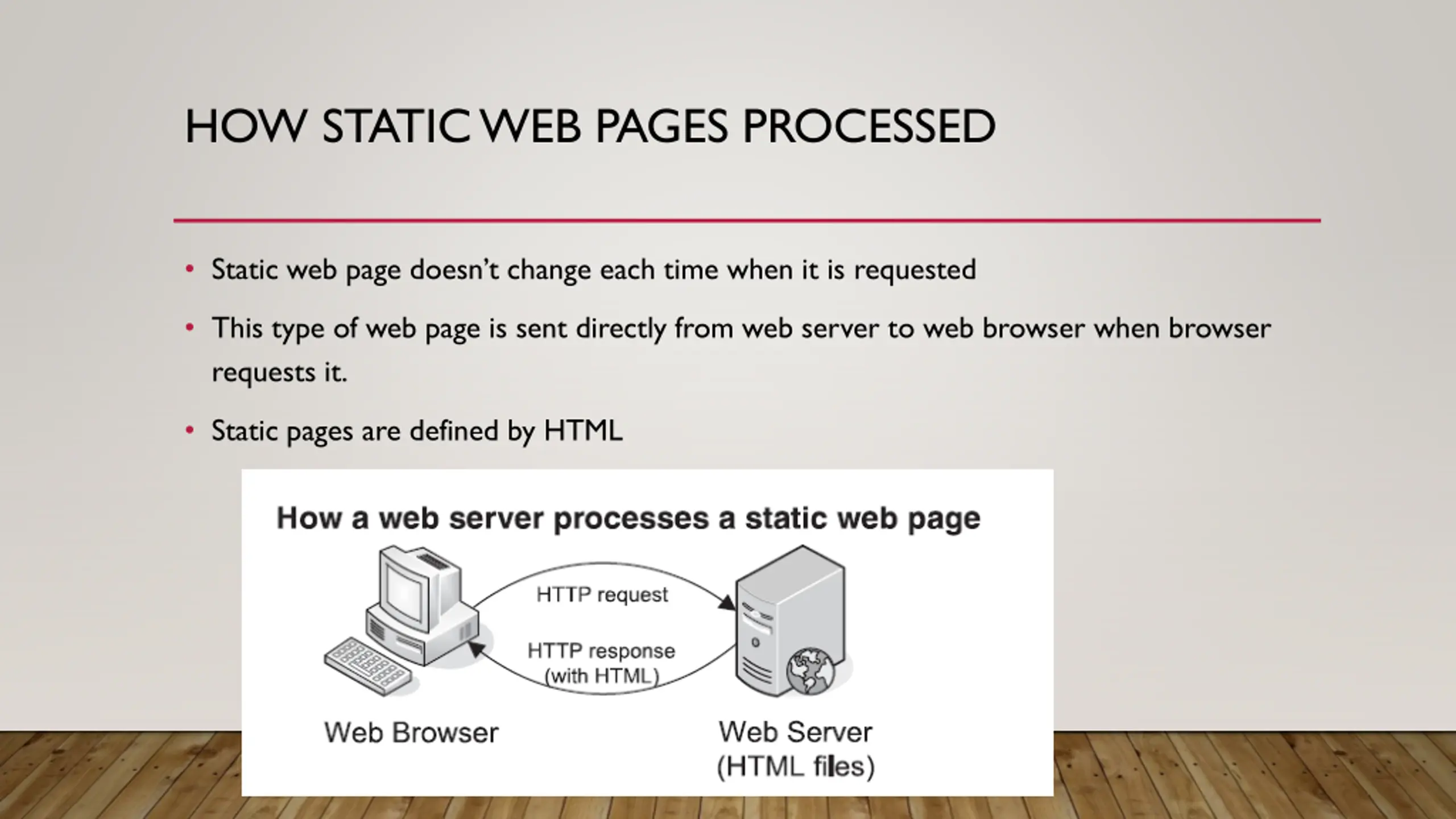 HOW STATIC WEB PAGES PROCESSED

• Static web page doesn't change each time when it is requested

• This type of web page is sent directly from web server to web browser when browser requests it.

• Static pages are defined by HTML

How a web server processes a static web page

HTTP request

HTTP response (with HTML)

Web Browser

Web Server (HTML files)